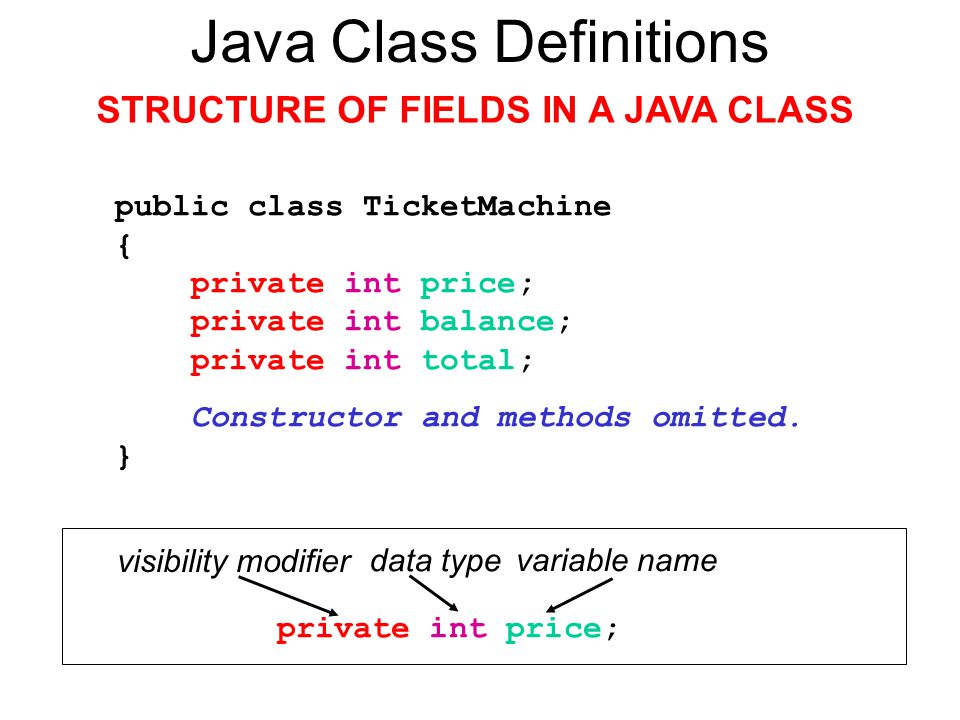 Java Class Definitions

STRUCTURE OF FIELDS IN A JAVA CLASS

public class TicketMachine
{
    private int price;
    private int balance;
    private int total;

    Constructor and methods omitted.
}

visibility modifier data type variable name

private int price;